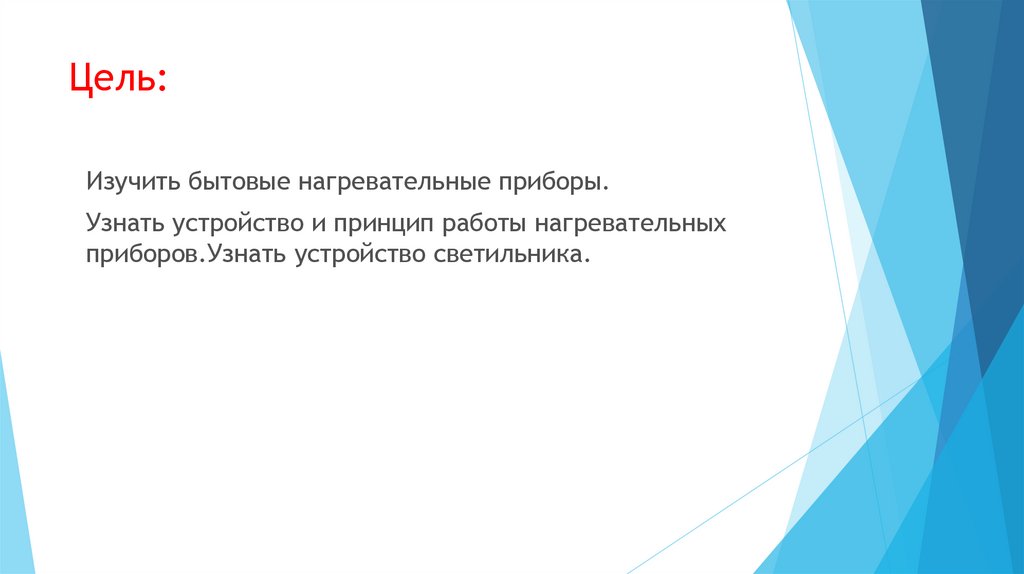 Цель:

Изучить бытовые нагревательные приборы.

Узнать устройство и принцип работы нагревательных приборов.Узнать устройство светильника.